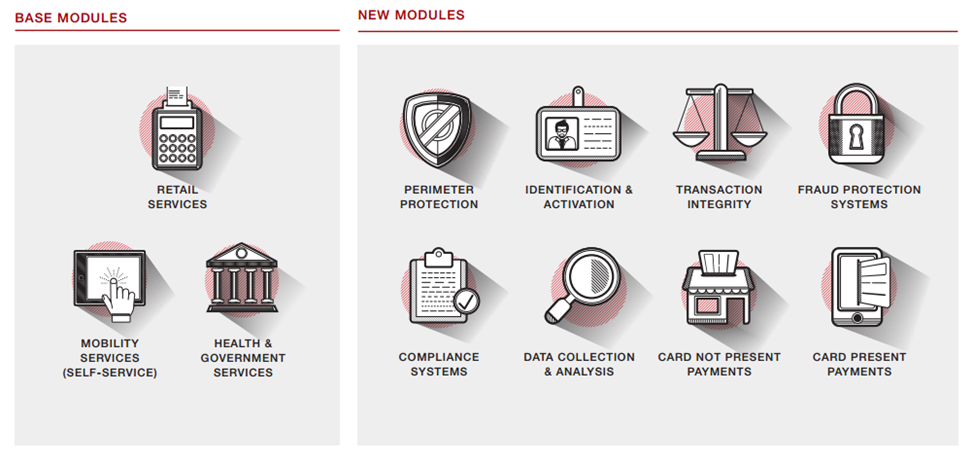 BASE MODULES

RETAIL SERVICES

MOBILITY SERVICES (SELF-SERVICE)

HEALTH & GOVERNMENT SERVICES

NEW MODULES

PERIMETER PROTECTION

IDENTIFICATION & ACTIVATION

TRANSACTION INTEGRITY

FRAUD PROTECTION SYSTEMS

COMPLIANCE SYSTEMS

DATA COLLECTION & ANALYSIS

CARD NOT PRESENT PAYMENTS

CARD PRESENT PAYMENTS